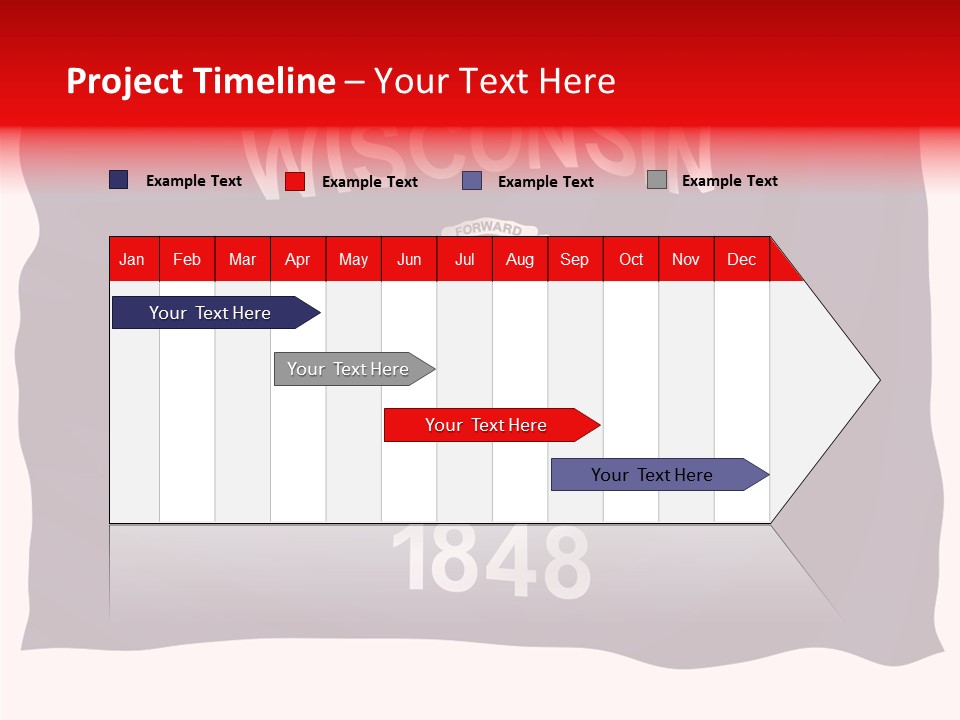 Project Timeline – Your Text Here

WISCONSIN

Example Text Example Text Example Text Example Text

FORWARD

| Jan | Feb | Mar | Apr | May | Jun | Jul | Aug | Sep | Oct | Nov | Dec |
|---|---|---|---|---|---|---|---|---|---|---|---|

Your Text Here

Your Text Here

Your Text Here

Your Text Here

1848